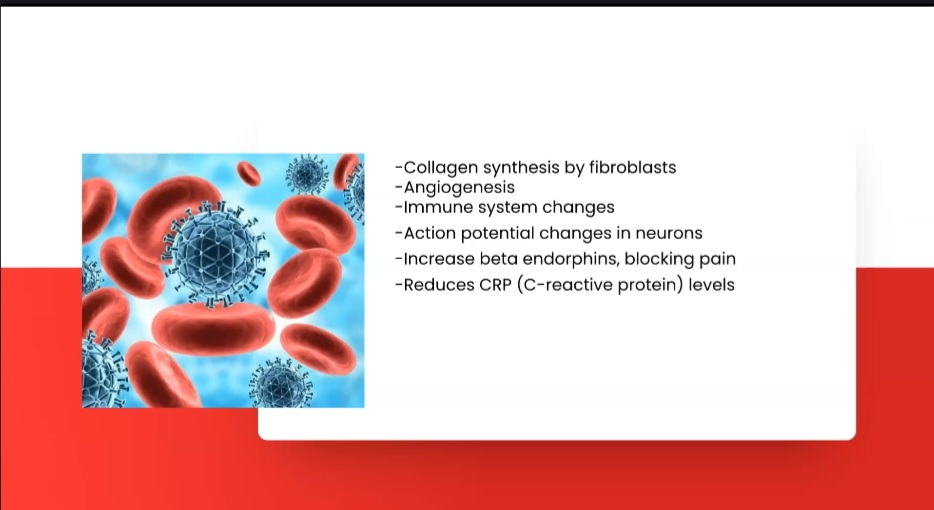 -Collagen synthesis by fibroblasts
-Angiogenesis
-Immune system changes
-Action potential changes in neurons
-Increase beta endorphins, blocking pain
-Reduces CRP (C-reactive protein) levels